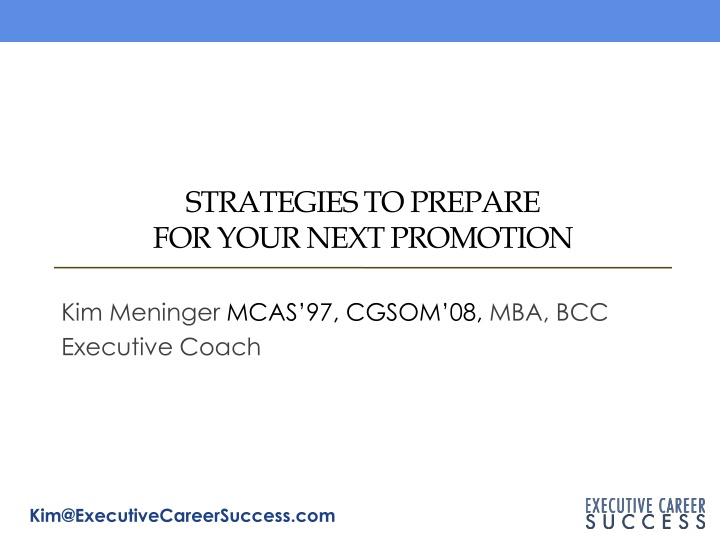 STRATEGIES TO PREPARE
FOR YOUR NEXT PROMOTION

Kim Meninger MCAS'97, CGSOM'08, MBA, BCC
Executive Coach

Kim@ExecutiveCareerSuccess.com

EXECUTIVE CAREER
SUCCESS